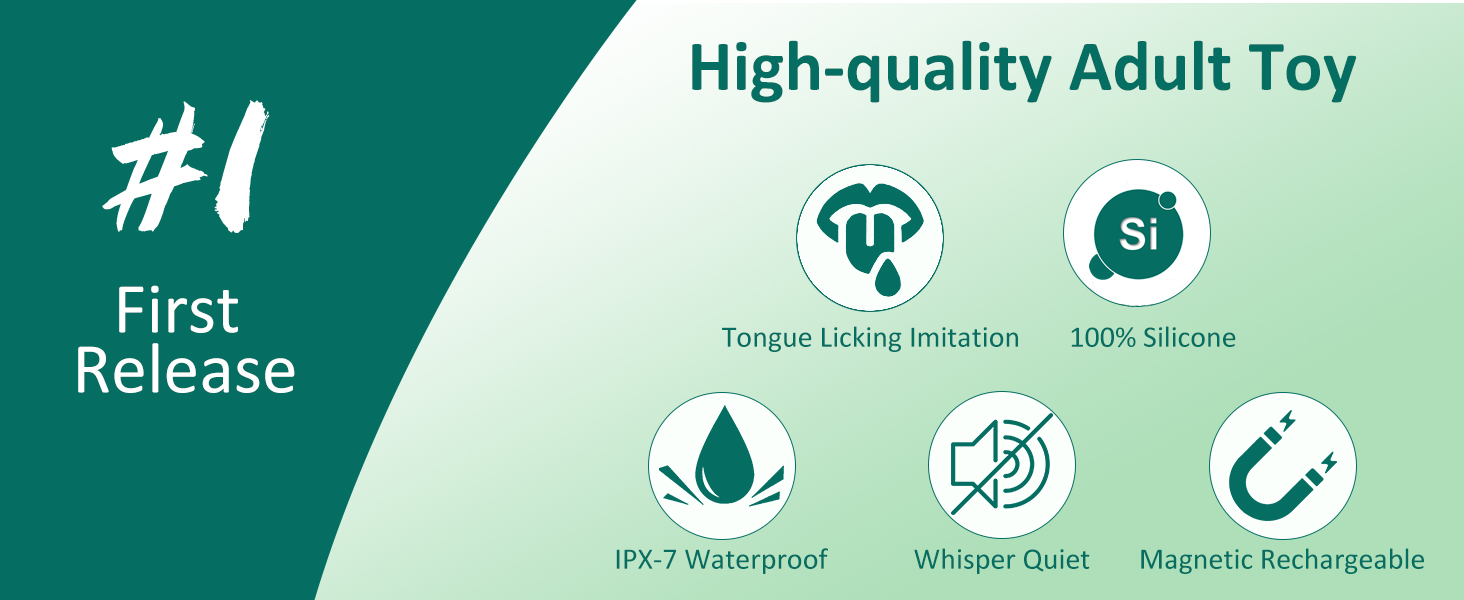 #1

First Release

High-quality Adult Toy

Tongue Licking Imitation

Si

100% Silicone

IPX-7 Waterproof

Whisper Quiet

Magnetic Rechargeable